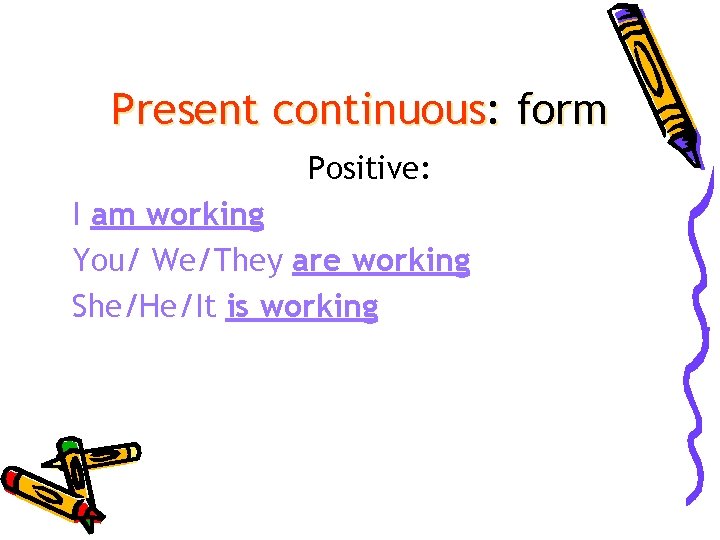 Present continuous: form

Positive:

I am working
You/ We/They are working
She/He/It is working